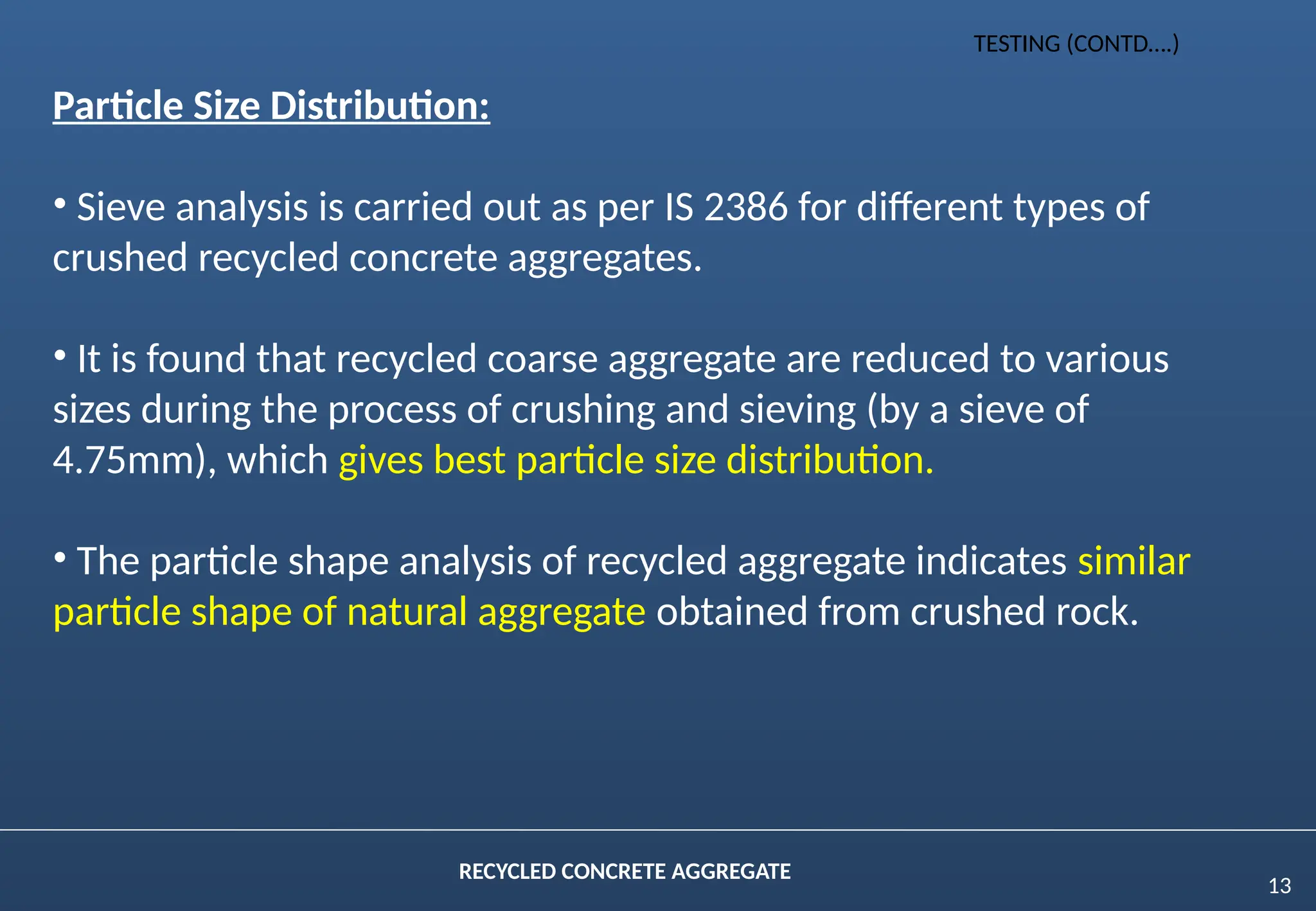 TESTING (CONTD….)

Particle Size Distribution:

• Sieve analysis is carried out as per IS 2386 for different types of crushed recycled concrete aggregates.

• It is found that recycled coarse aggregate are reduced to various sizes during the process of crushing and sieving (by a sieve of 4.75mm), which gives best particle size distribution.

• The particle shape analysis of recycled aggregate indicates similar particle shape of natural aggregate obtained from crushed rock.

RECYCLED CONCRETE AGGREGATE

13